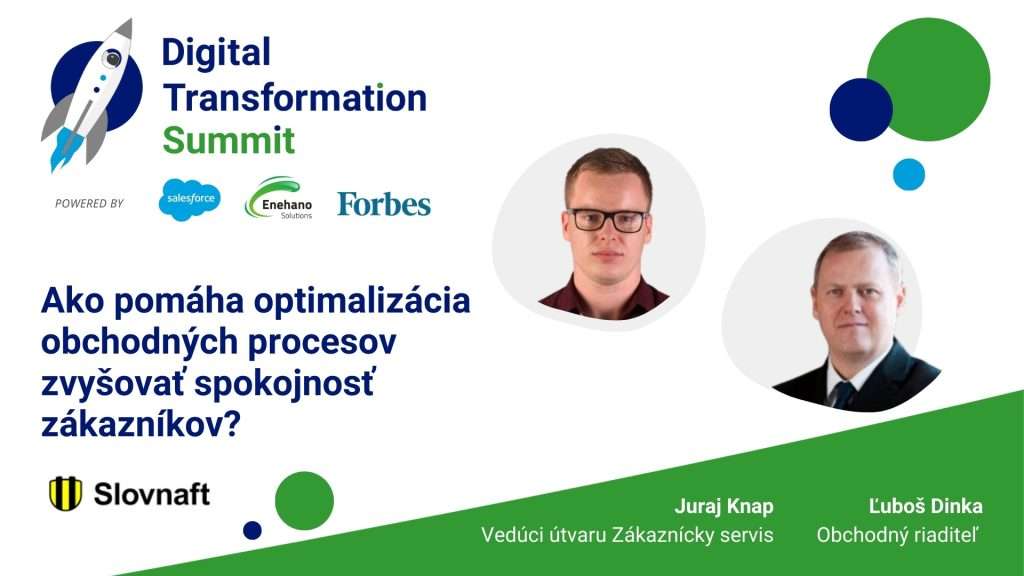 Digital Transformation Summit

POWERED BY salesforce Enehano Solutions Forbes

Ako pomáha optimalizácia obchodných procesov zvyšovať spokojnosť zákazníkov?

Slovnaft

Juraj Knap
Vedúci útvaru Zákaznícky servis

Ľuboš Dinka
Obchodný riaditeľ